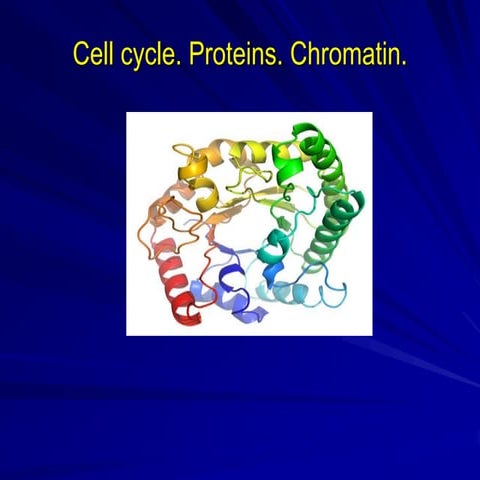 Cell cycle. Proteins. Chromatin.